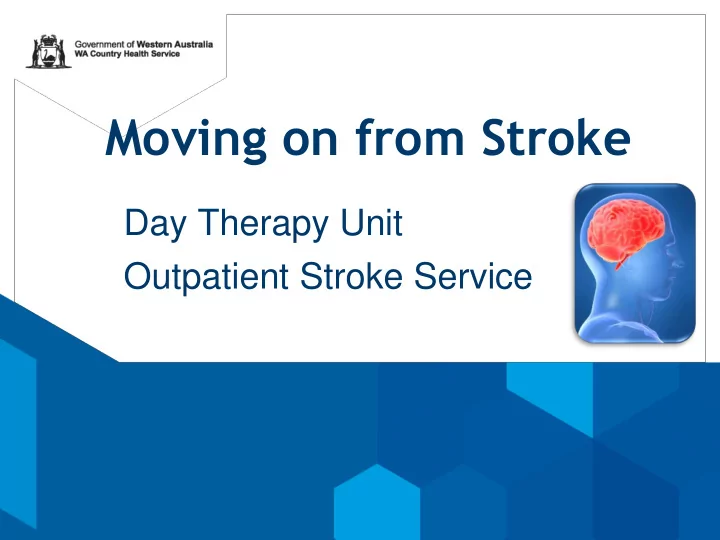 Government of Western Australia
WA Country Health Service

Moving on from Stroke

Day Therapy Unit
Outpatient Stroke Service